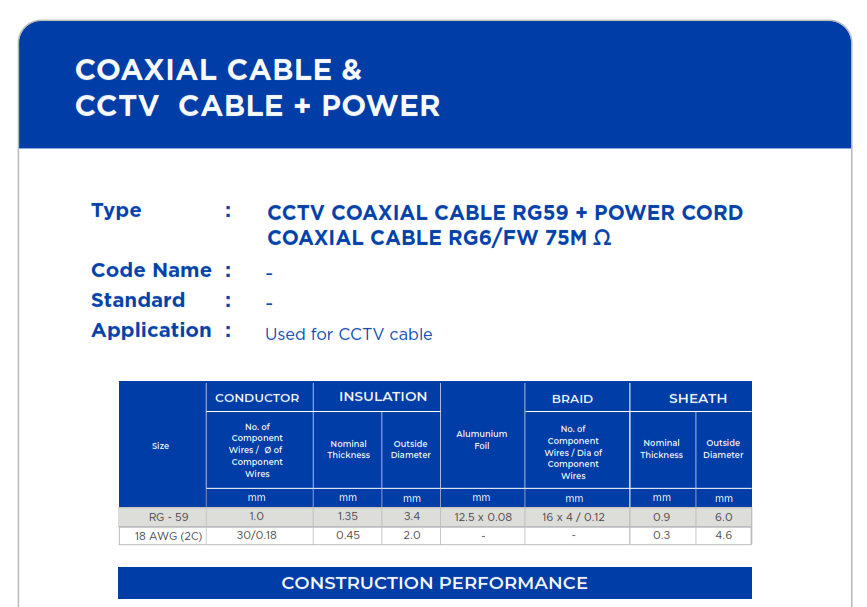 COAXIAL CABLE &
CCTV CABLE + POWER

Type : CCTV COAXIAL CABLE RG59 + POWER CORD
COAXIAL CABLE RG6/FW 75M Ω

Code Name : -

Standard : -

Application : Used for CCTV cable

| Size | CONDUCTOR | INSULATION | | Alumunium Foil | BRAID | SHEATH | |
|---|---|---|---|---|---|---|---|
| | No. of Component Wires / Ø of Component Wires | Nominal Thickness | Outside Diameter | | No. of Component Wires / Dia of Component Wires | Nominal Thickness | Outside Diameter |
| | mm | mm | mm | mm | mm | mm | mm |
| RG - 59 | 1.0 | 1.35 | 3.4 | 12.5 x 0.08 | 16 x 4 / 0.12 | 0.9 | 6.0 |
| 18 AWG (2C) | 30/0.18 | 0.45 | 2.0 | - | - | 0.3 | 4.6 |

CONSTRUCTION PERFORMANCE